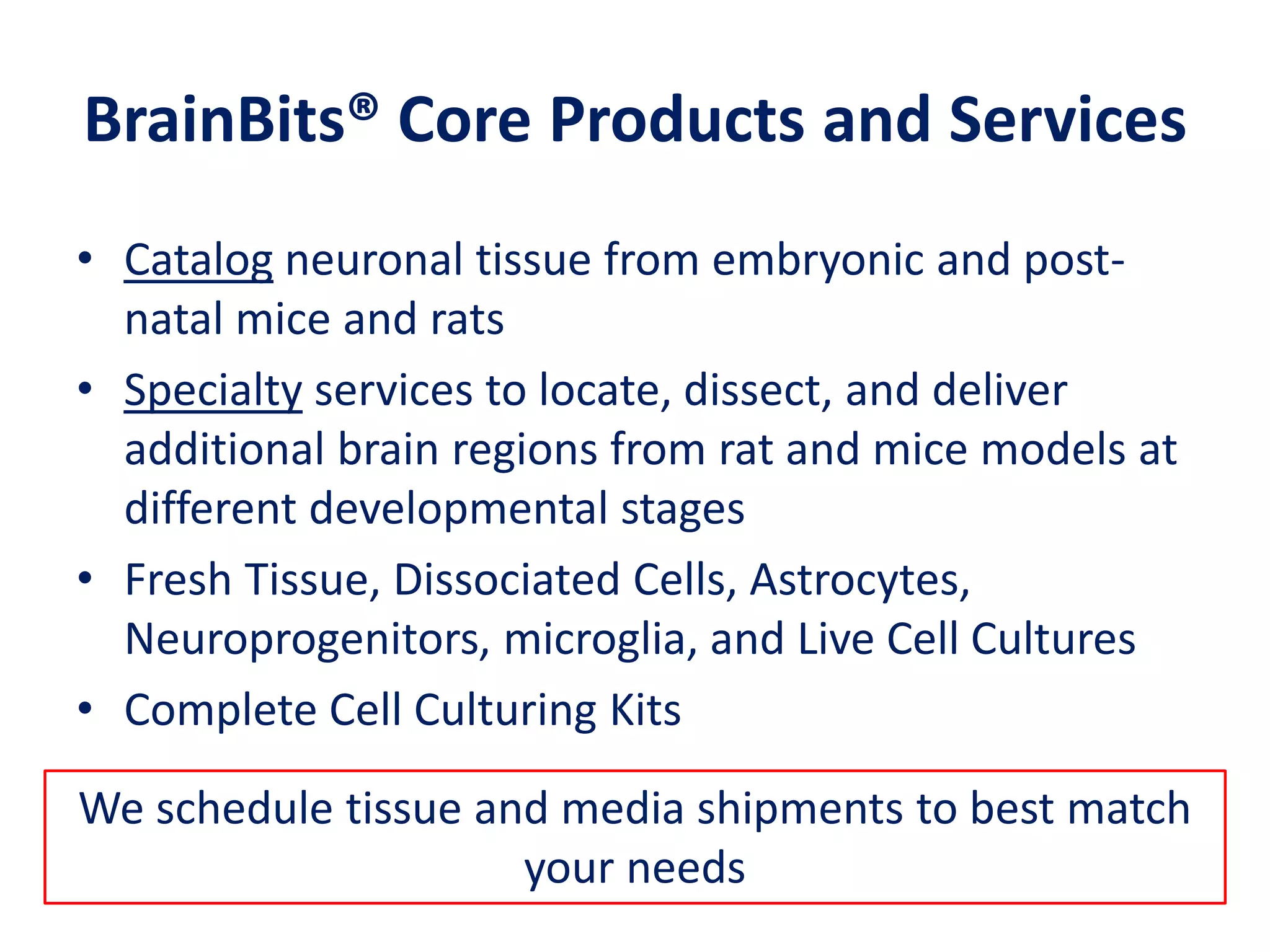 BrainBits® Core Products and Services

• Catalog neuronal tissue from embryonic and post-natal mice and rats

• Specialty services to locate, dissect, and deliver additional brain regions from rat and mice models at different developmental stages

• Fresh Tissue, Dissociated Cells, Astrocytes, Neuroprogenitors, microglia, and Live Cell Cultures

• Complete Cell Culturing Kits

We schedule tissue and media shipments to best match your needs